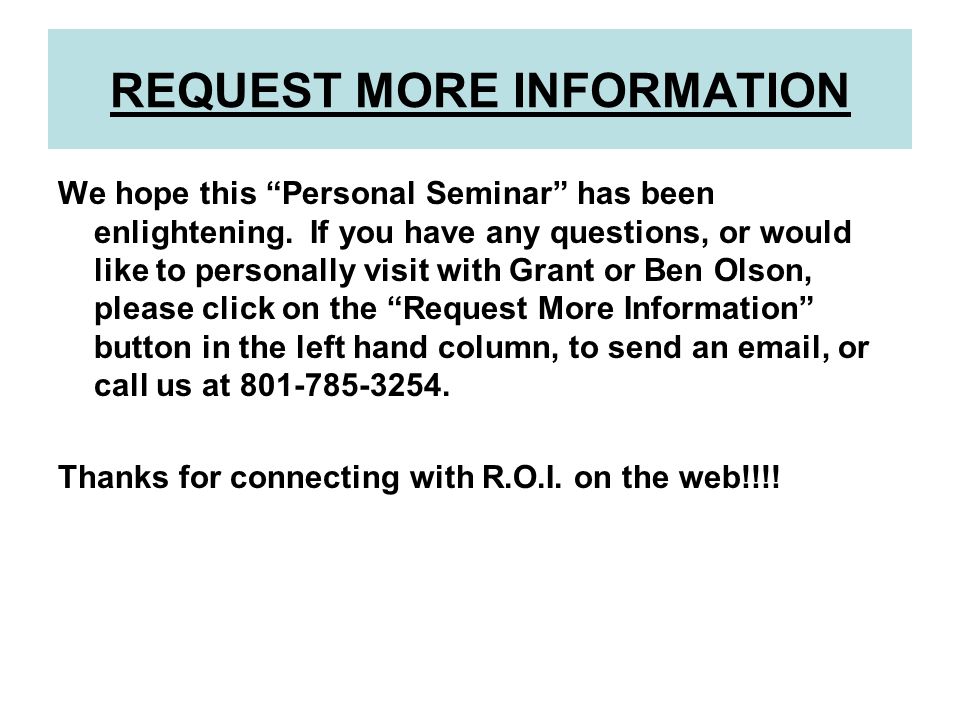 REQUEST MORE INFORMATION

We hope this “Personal Seminar” has been enlightening. If you have any questions, or would like to personally visit with Grant or Ben Olson, please click on the “Request More Information” button in the left hand column, to send an email, or call us at 801-785-3254.

Thanks for connecting with R.O.I. on the web!!!!